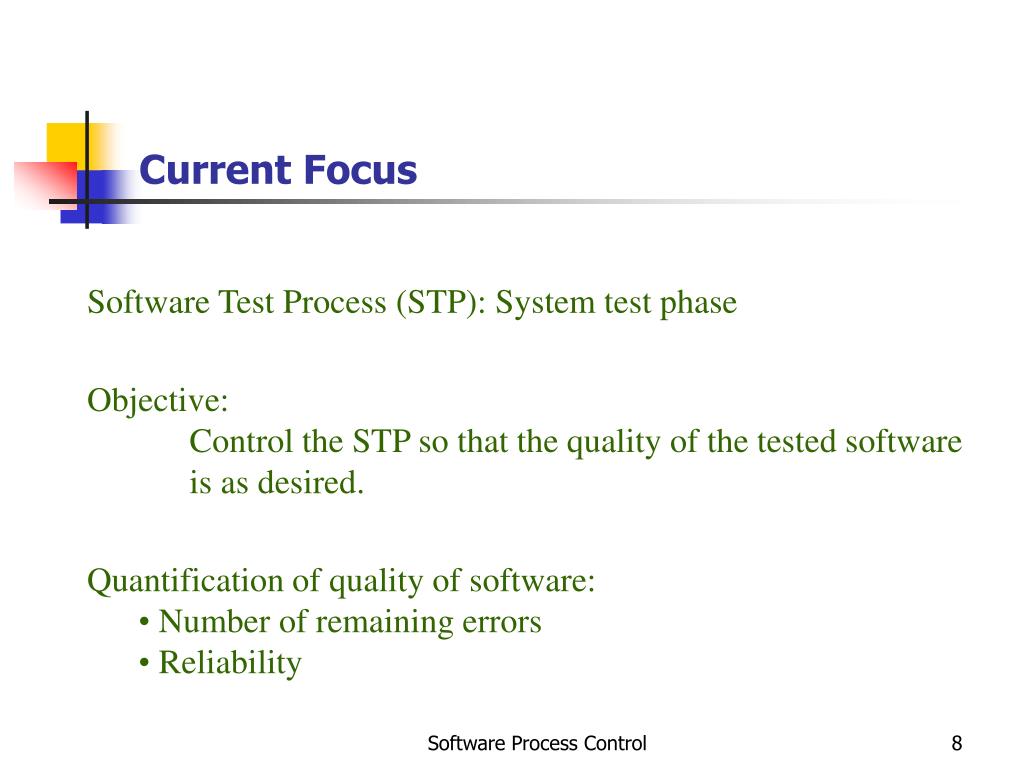 Current Focus

Software Test Process (STP): System test phase

Objective:
Control the STP so that the quality of the tested software is as desired.

Quantification of quality of software:
• Number of remaining errors
• Reliability

Software Process Control

8